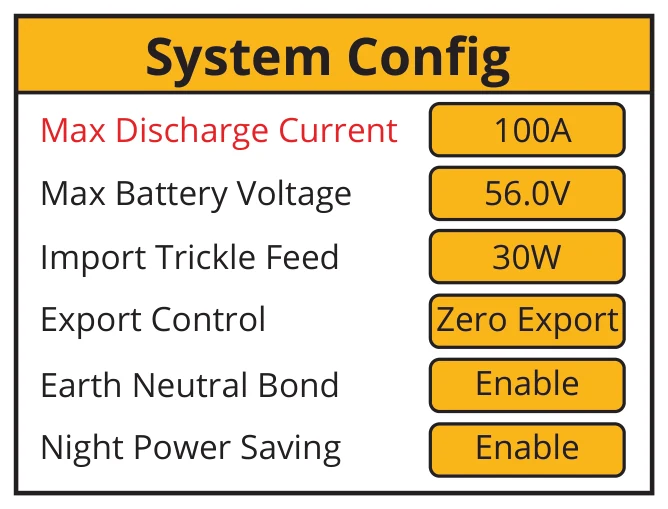 System Config

Max Discharge Current 100A
Max Battery Voltage 56.0V
Import Trickle Feed 30W
Export Control Zero Export
Earth Neutral Bond Enable
Night Power Saving Enable